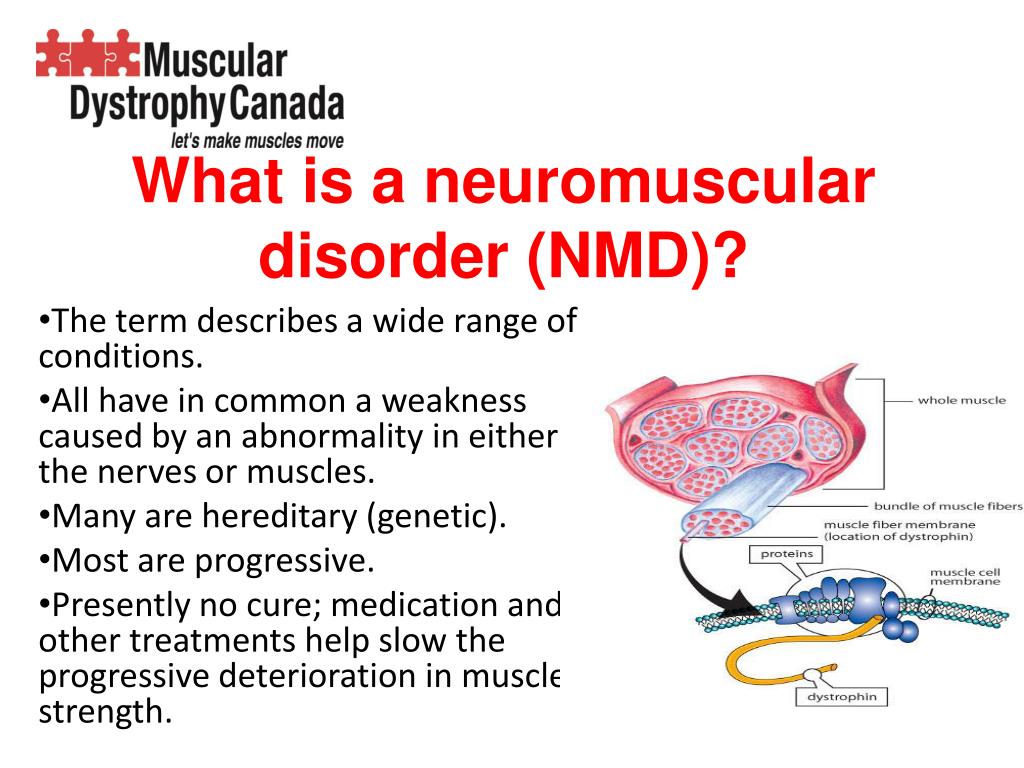 Muscular Dystrophy Canada
let's make muscles move

What is a neuromuscular disorder (NMD)?

•The term describes a wide range of conditions.
•All have in common a weakness caused by an abnormality in either the nerves or muscles.
•Many are hereditary (genetic).
•Most are progressive.
•Presently no cure; medication and other treatments help slow the progressive deterioration in muscle strength.

whole muscle
bundle of muscle fibers
muscle fiber membrane (location of dystrophin)
proteins
muscle cell membrane
dystrophin